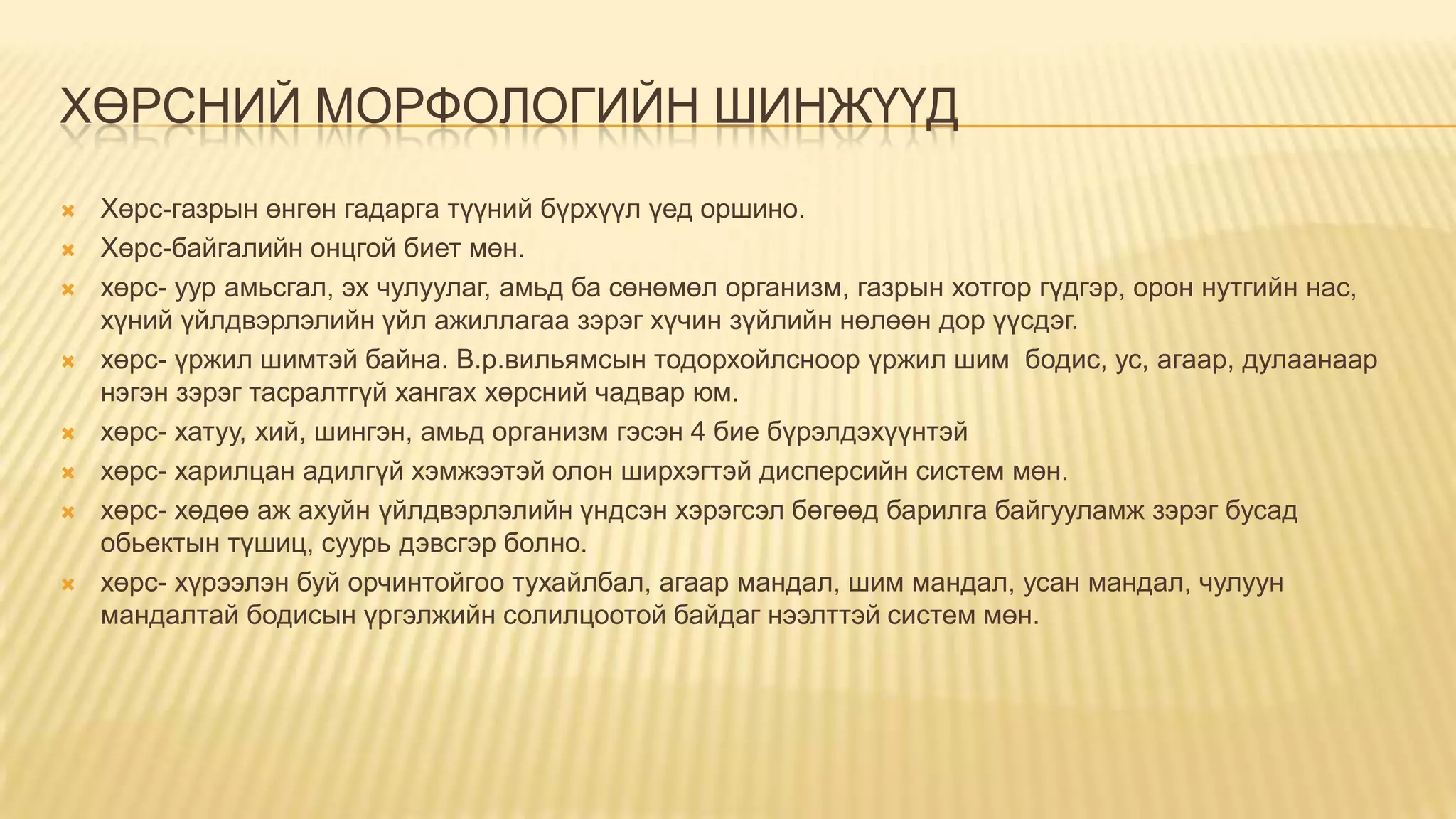 ХӨРСНИЙ МОРФОЛОГИЙН ШИНЖҮҮД

Хөрс-газрын өнгөн гадарга түүний бүрхүүл үед оршино.

Хөрс-байгалийн онцгой биет мөн.

хөрс- уур амьсгал, эх чулуулаг, амьд ба сөнөмөл организм, газрын хотгор гүдгэр, орон нутгийн нас, хүний үйлдвэрлэлийн үйл ажиллагаа зэрэг хүчин зүйлийн нөлөөн дор үүсдэг.

хөрс- үржил шимтэй байна. В.р.вильямсын тодорхойлсноор үржил шим бодис, ус, агаар, дулаанаар нэгэн зэрэг тасралтгүй хангах хөрсний чадвар юм.

хөрс- хатуу, хий, шингэн, амьд организм гэсэн 4 бие бүрэлдэхүүнтэй

хөрс- харилцан адилгүй хэмжээтэй олон ширхэгтэй дисперсийн систем мөн.

хөрс- хөдөө аж ахуйн үйлдвэрлэлийн үндсэн хэрэгсэл бөгөөд барилга байгууламж зэрэг бусад обьектын түшиц, суурь дэвсгэр болно.

хөрс- хүрээлэн буй орчинтойгоо тухайлбал, агаар мандал, шим мандал, усан мандал, чулуун мандалтай бодисын үргэлжийн солилцоотой байдаг нээлттэй систем мөн.